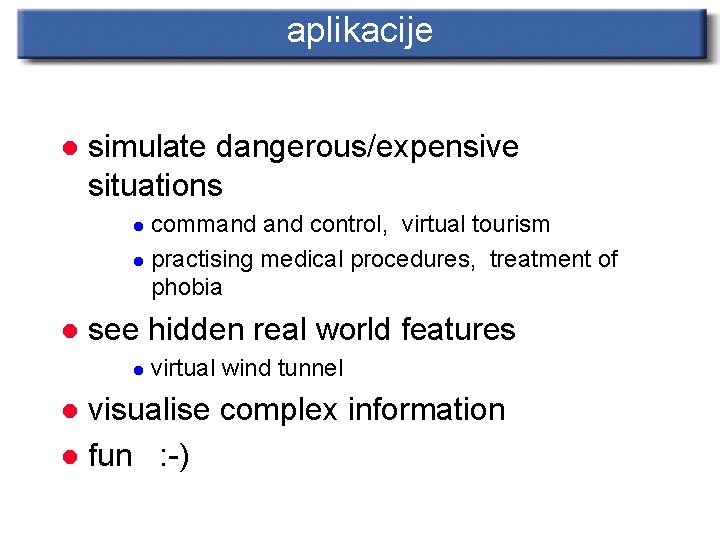 aplikacije

- simulate dangerous/expensive situations
  - command and control, virtual tourism
  - practising medical procedures, treatment of phobia
- see hidden real world features
  - virtual wind tunnel
- visualise complex information
- fun :-)